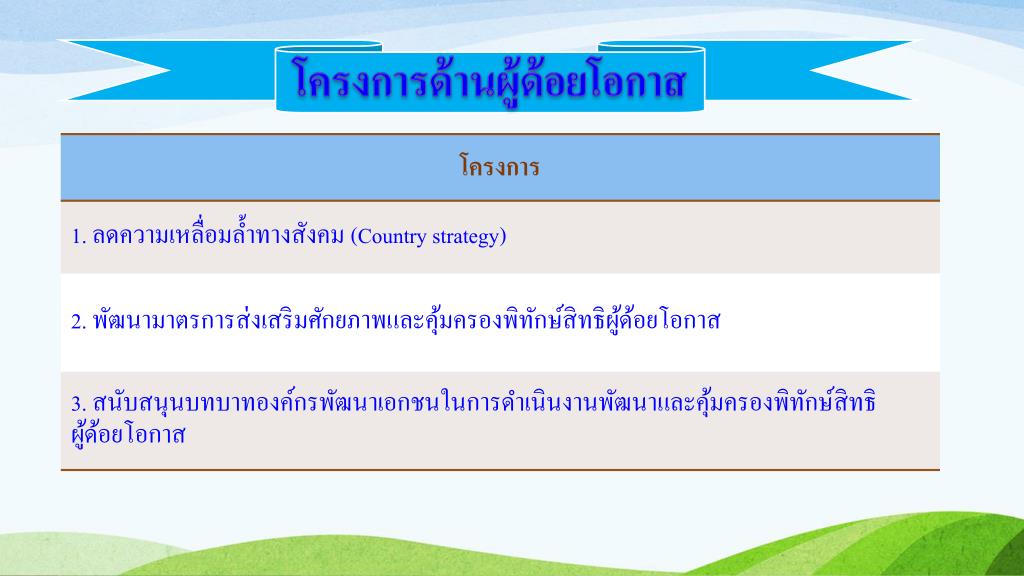 โครงการด้านผู้ด้อยโอกาส

| โครงการ |
|---|
| 1. ลดความเหลื่อมล้ำทางสังคม (Country strategy) |
| 2. พัฒนามาตรการส่งเสริมศักยภาพและคุ้มครองพิทักษ์สิทธิผู้ด้อยโอกาส |
| 3. สนับสนุนบทบาทองค์กรพัฒนาเอกชนในการดำเนินงานพัฒนาและคุ้มครองพิทักษ์สิทธิผู้ด้อยโอกาส |